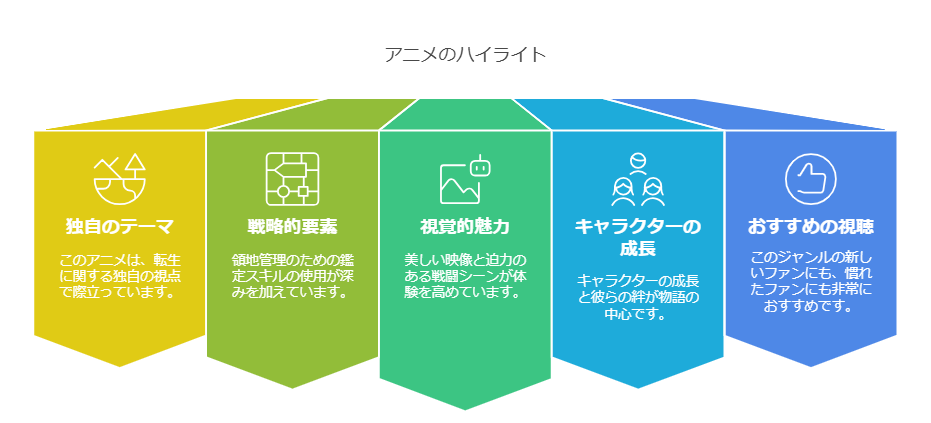 アニメのハイライト

独自のテーマ

このアニメは、転生に関する独自の視点で際立っています。

戦略的要素

領地管理のための鑑定スキルの使用が深みを加えています。

視覚的魅力

美しい映像と迫力のある戦闘シーンが体験を高めています。

キャラクターの成長

キャラクターの成長と彼らの絆が物語の中心です。

おすすめの視聴

このジャンルの新しいファンにも、慣れたファンにも非常におすすめです。